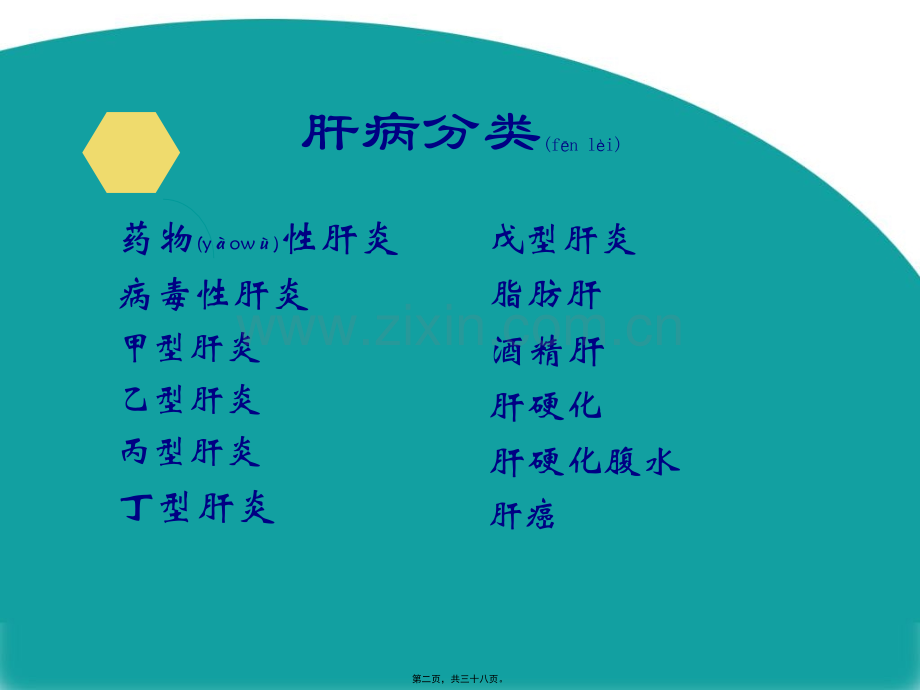 肝病分类(fēn lèi)

药物(yàowù)性肝炎
病毒性肝炎
甲型肝炎
乙型肝炎
丙型肝炎
丁型肝炎

戊型肝炎
脂肪肝
酒精肝
肝硬化
肝硬化腹水
肝癌

www.zixin.com.cn

第二页，共三十八页。